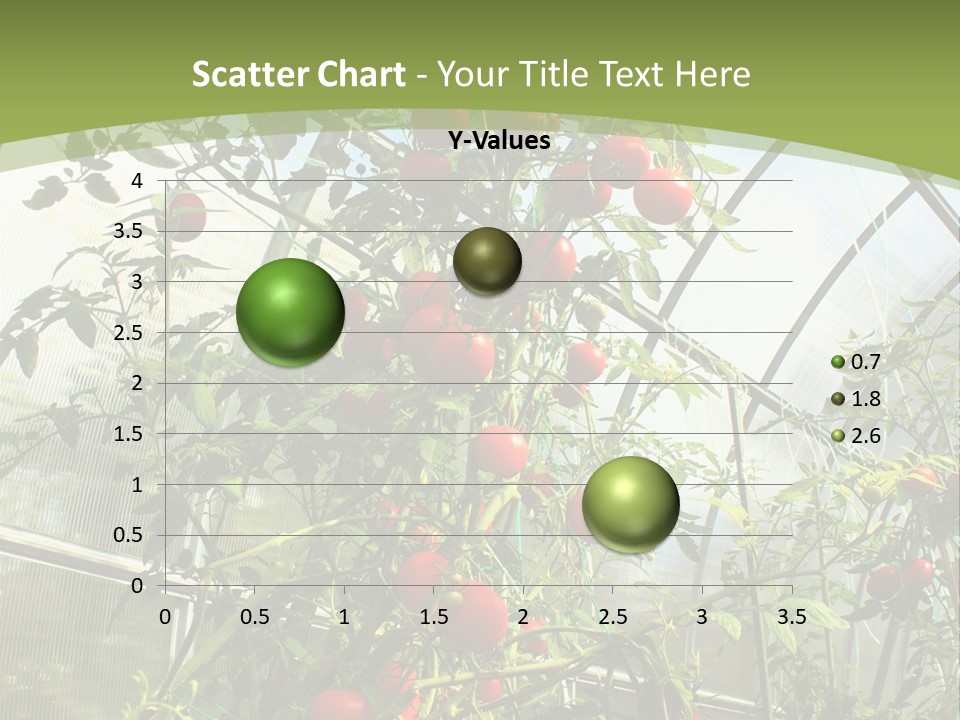 Scatter Chart - Your Title Text Here

Y-Values

4
3.5
3
2.5
2
1.5
1
0.5
0

0 0.5 1 1.5 2 2.5 3 3.5

0.7
1.8
2.6